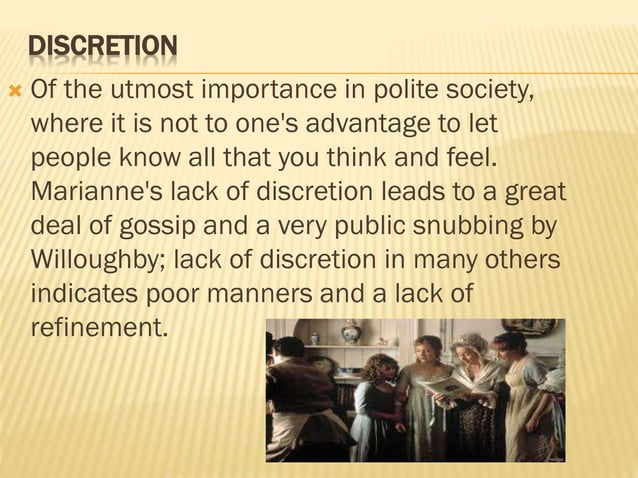 DISCRETION

Of the utmost importance in polite society, where it is not to one's advantage to let people know all that you think and feel. Marianne's lack of discretion leads to a great deal of gossip and a very public snubbing by Willoughby; lack of discretion in many others indicates poor manners and a lack of refinement.